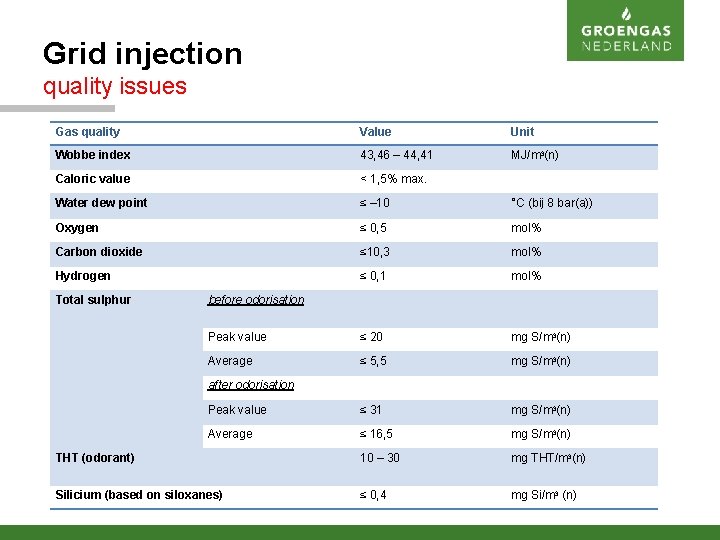 GROENGAS NEDERLAND

Grid injection
quality issues

| Gas quality | | Value | Unit |
|---|---|---|---|
| Wobbe index | | 43,46 – 44,41 | MJ/m³(n) |
| Caloric value | | < 1,5% max. | |
| Water dew point | | ≤ –10 | °C (bij 8 bar(a)) |
| Oxygen | | ≤ 0,5 | mol% |
| Carbon dioxide | | ≤10,3 | mol% |
| Hydrogen | | ≤ 0,1 | mol% |
| Total sulphur | before odorisation | | |
| | Peak value | ≤ 20 | mg S/m³(n) |
| | Average | ≤ 5,5 | mg S/m³(n) |
| | after odorisation | | |
| | Peak value | ≤ 31 | mg S/m³(n) |
| | Average | ≤ 16,5 | mg S/m³(n) |
| THT (odorant) | | 10 – 30 | mg THT/m³(n) |
| Silicium (based on siloxanes) | | ≤ 0,4 | mg Si/m³ (n) |